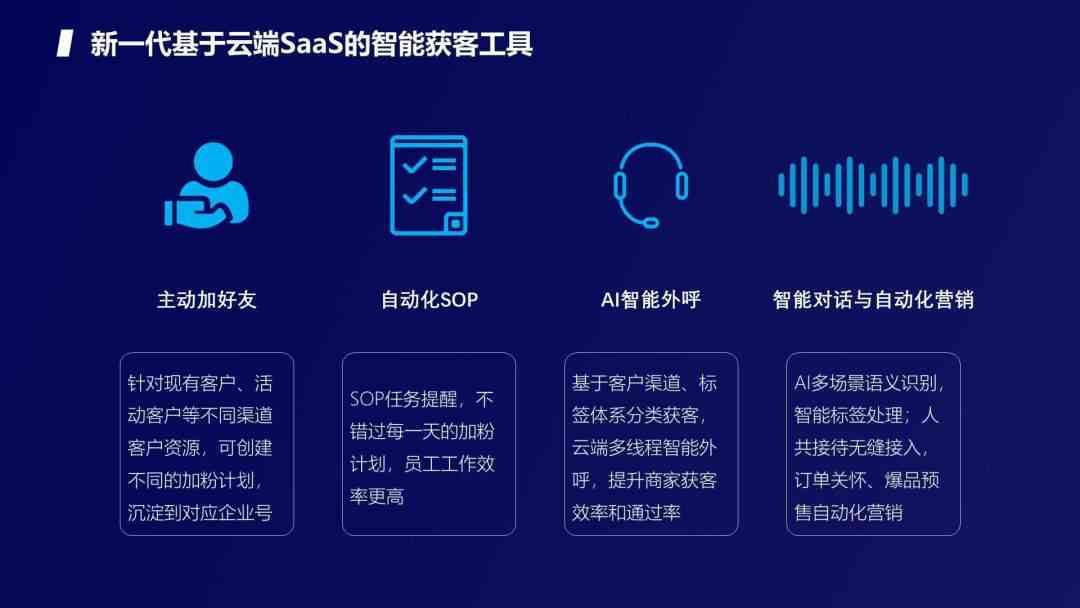 新一代基于云端SaaS的智能获客工具

主动加好友

针对现有客户、活动客户等不同渠道客户资源，可创建不同的加粉计划，沉淀到对应企业号

自动化SOP

SOP任务提醒，不错过每一天的加粉计划，员工工作效率更高

AI智能外呼

基于客户渠道、标签体系分类获客，云端多线程智能外呼，提升商家获客效率和通过率

智能对话与自动化营销

AI多场景语义识别，智能标签处理；人共接待无缝接入，订单关怀、爆品预售自动化营销